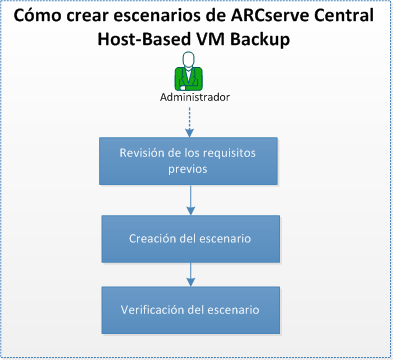 Cómo crear escenarios de ARCserve Central Host-Based VM Backup

Administrador

Revisión de los requisitos previos

Creación del escenario

Verificación del escenario